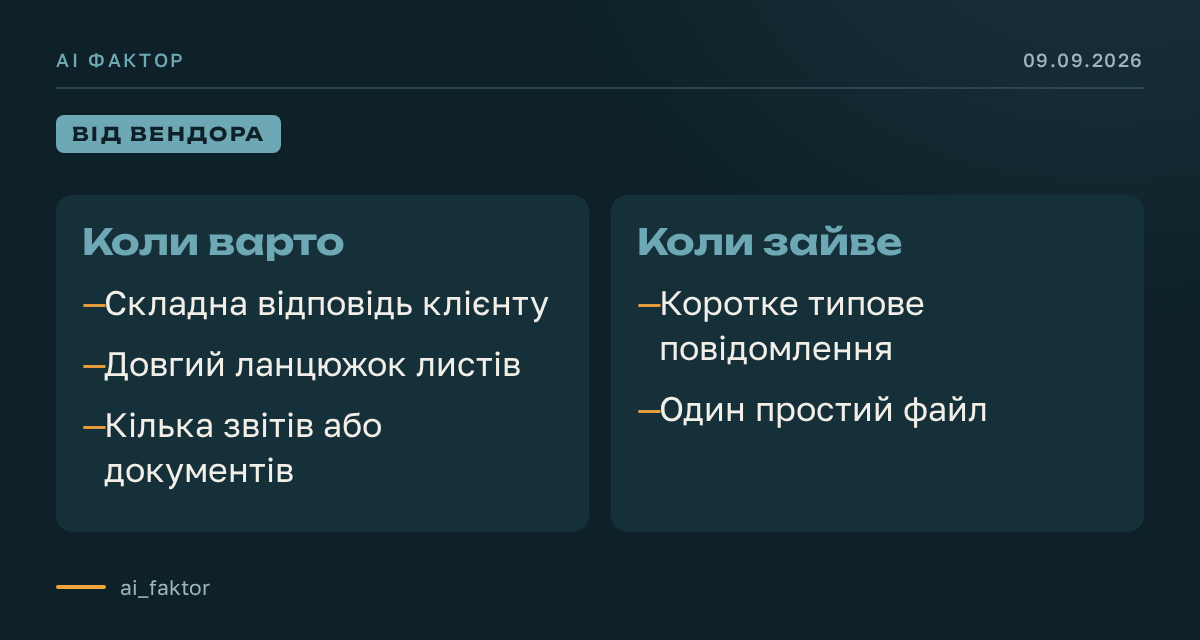 AI ФАКТОР

09.09.2026

ВІД ВЕНДОРА

Коли варто

—Складна відповідь клієнту

—Довгий ланцюжок листів

—Кілька звітів або документів

Коли зайве

—Коротке типове повідомлення

—Один простий файл

ai_faktor